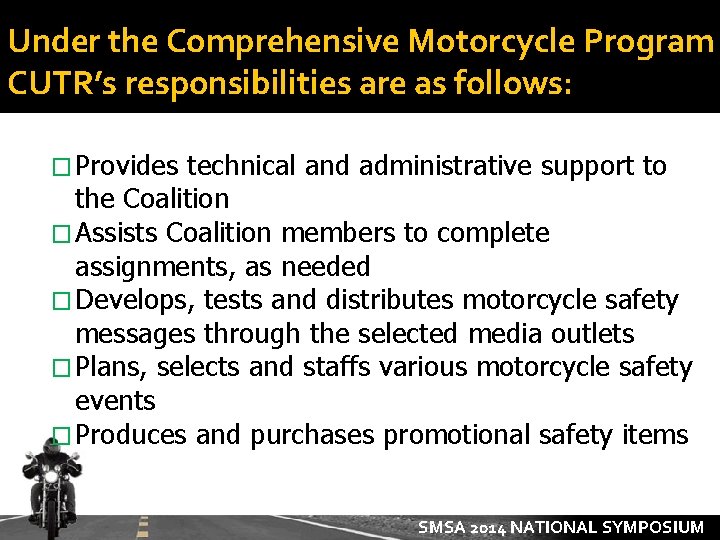 Under the Comprehensive Motorcycle Program CUTR's responsibilities are as follows:

□ Provides technical and administrative support to the Coalition
□ Assists Coalition members to complete assignments, as needed
□ Develops, tests and distributes motorcycle safety messages through the selected media outlets
□ Plans, selects and staffs various motorcycle safety events
□ Produces and purchases promotional safety items

SMSA 2014 NATIONAL SYMPOSIUM